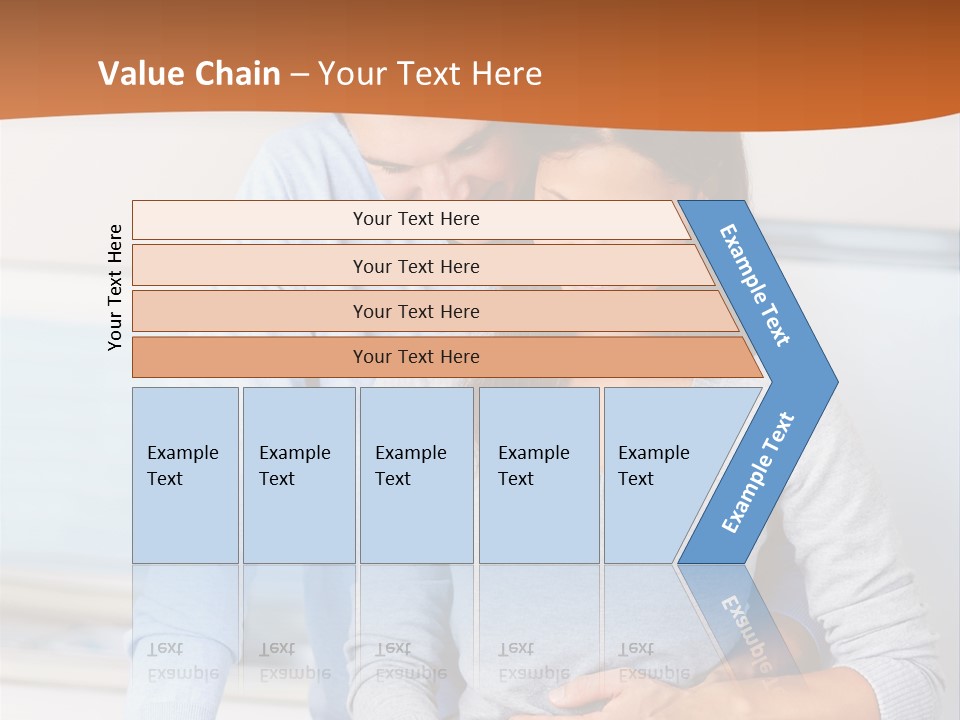 Value Chain – Your Text Here

Your Text Here

Your Text Here

Your Text Here

Your Text Here

Your Text Here

Example Text

Example Text

Example Text

Example Text

Example Text

Example Text

Example Text